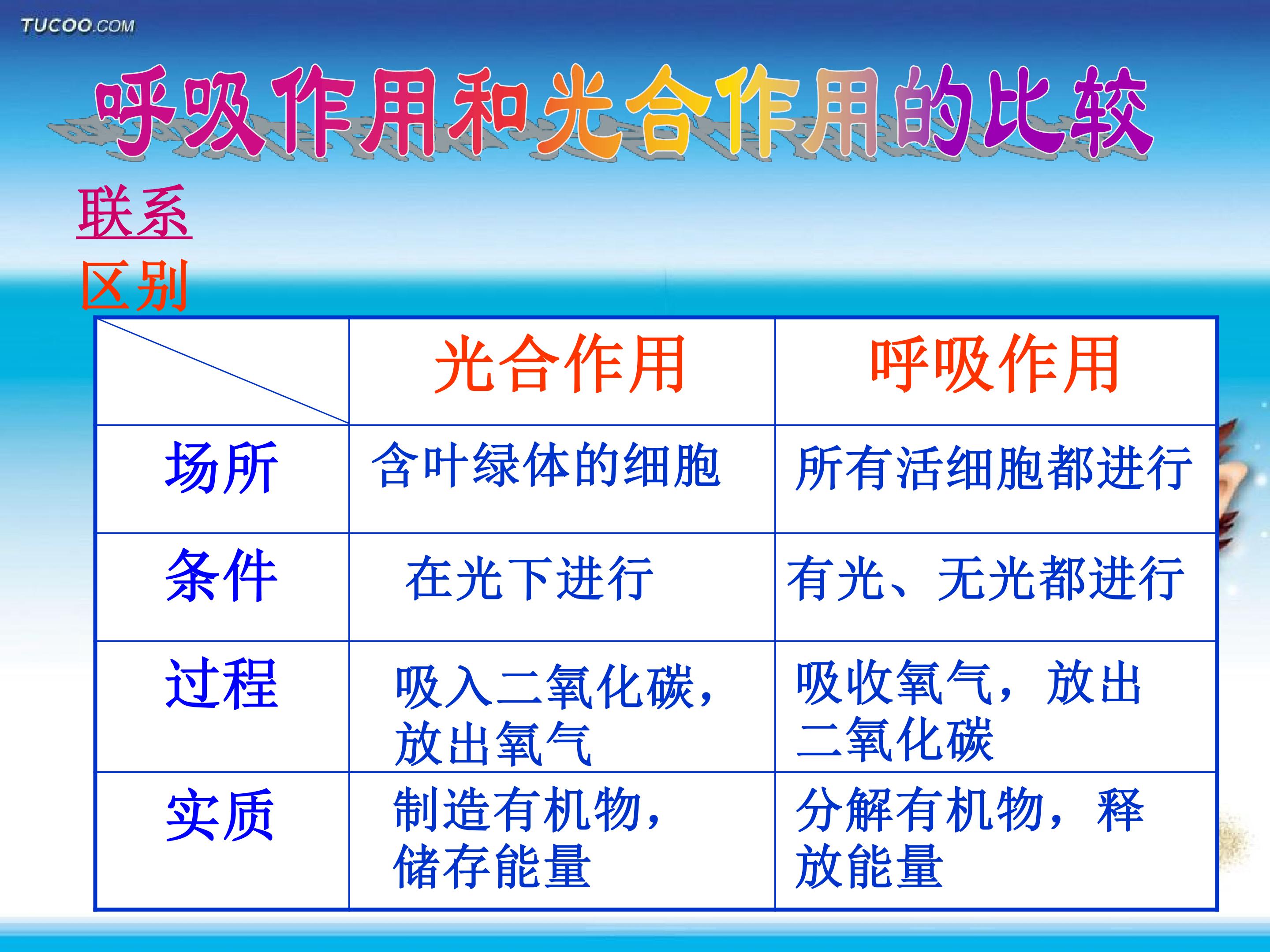 TUCOO.COM

呼吸作用和光合作用的比较

联系

区别

| | 光合作用 | 呼吸作用 |
|---|---|---|
| 场所 | 含叶绿体的细胞 | 所有活细胞都进行 |
| 条件 | 在光下进行 | 有光、无光都进行 |
| 过程 | 吸入二氧化碳，放出氧气 | 吸收氧气，放出二氧化碳 |
| 实质 | 制造有机物，储存能量 | 分解有机物，释放能量 |